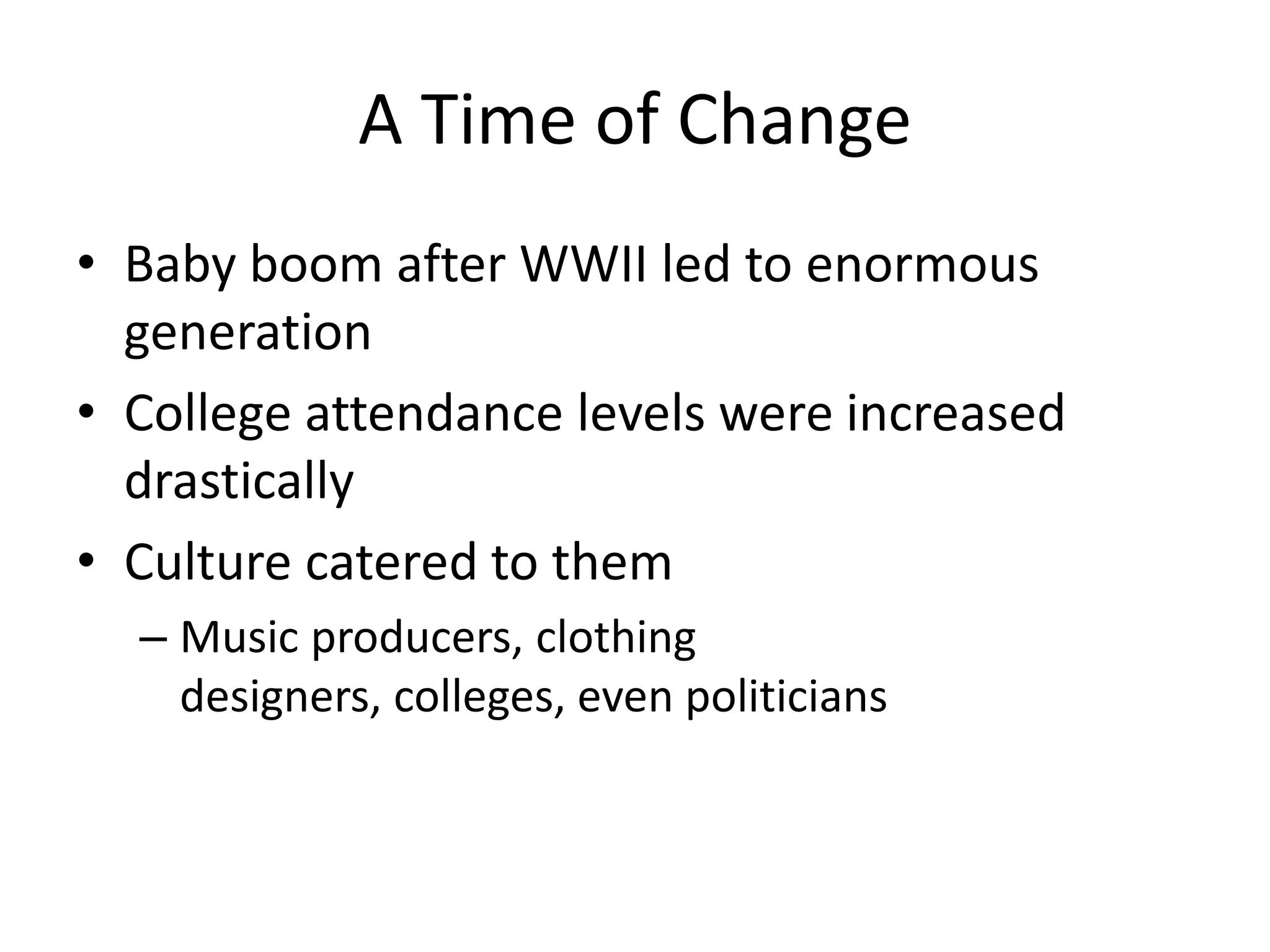 A Time of Change

• Baby boom after WWII led to enormous generation
• College attendance levels were increased drastically
• Culture catered to them
  – Music producers, clothing designers, colleges, even politicians